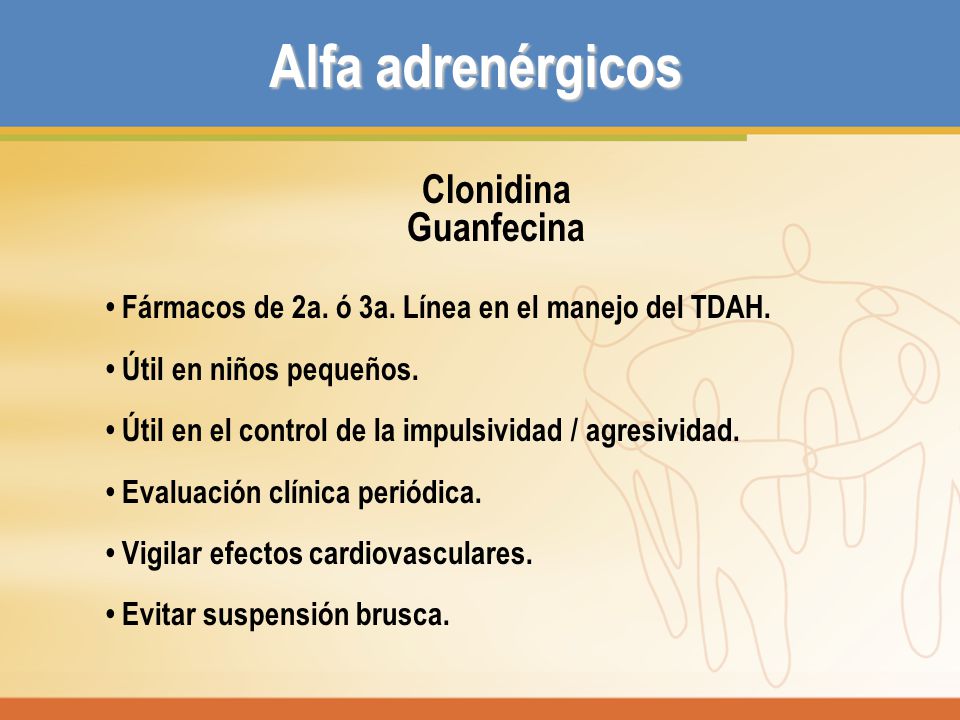 Alfa adrenérgicos

Clonidina
Guanfecina

• Fármacos de 2a. ó 3a. Línea en el manejo del TDAH.

• Útil en niños pequeños.

• Útil en el control de la impulsividad / agresividad.

• Evaluación clínica periódica.

• Vigilar efectos cardiovasculares.

• Evitar suspensión brusca.